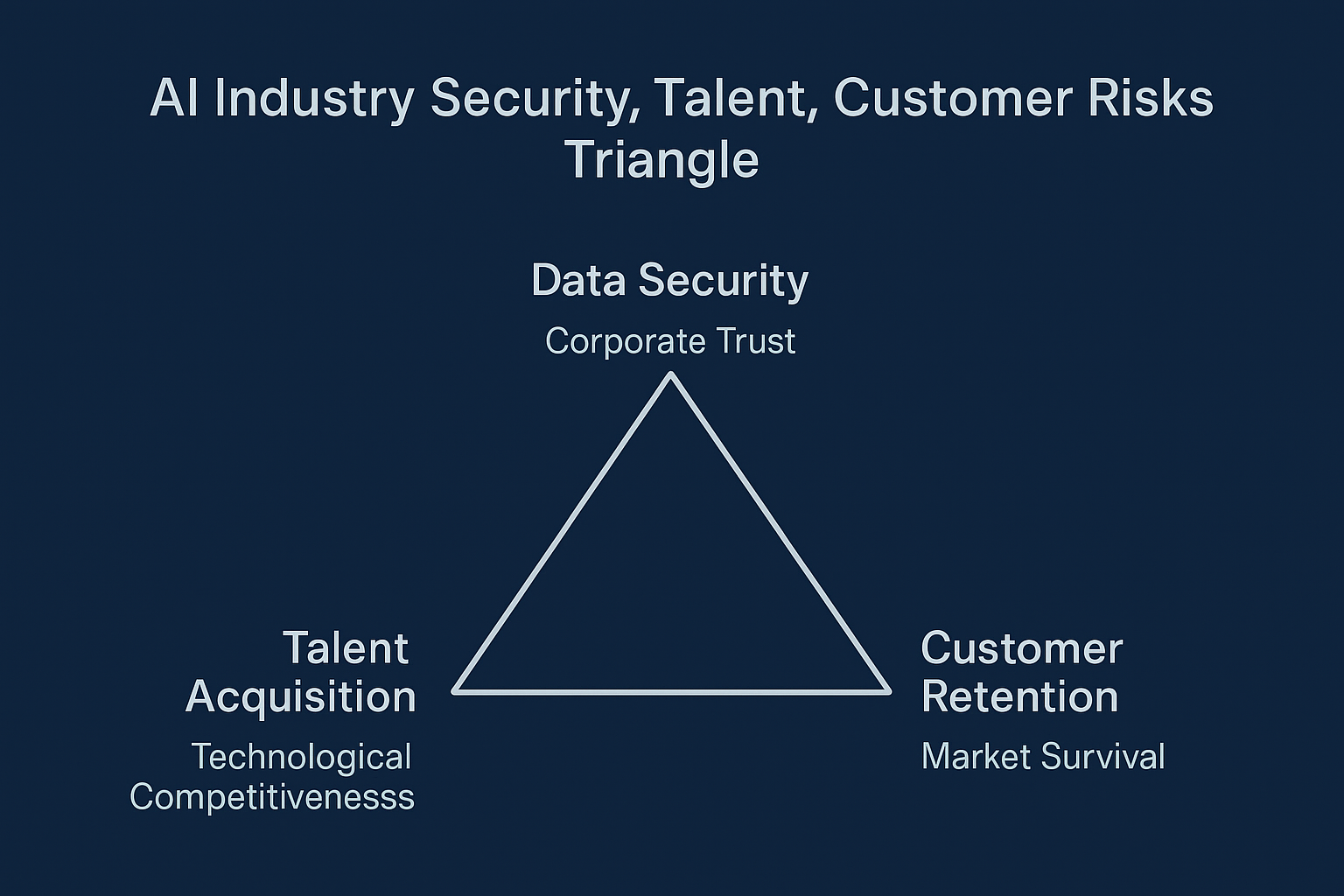 AI Industry Security, Talent, Customer Risks Triangle

Data Security

Corporate Trust

Talent Acquisition

Technological Competitivenesss

Customer Retention

Market Survival